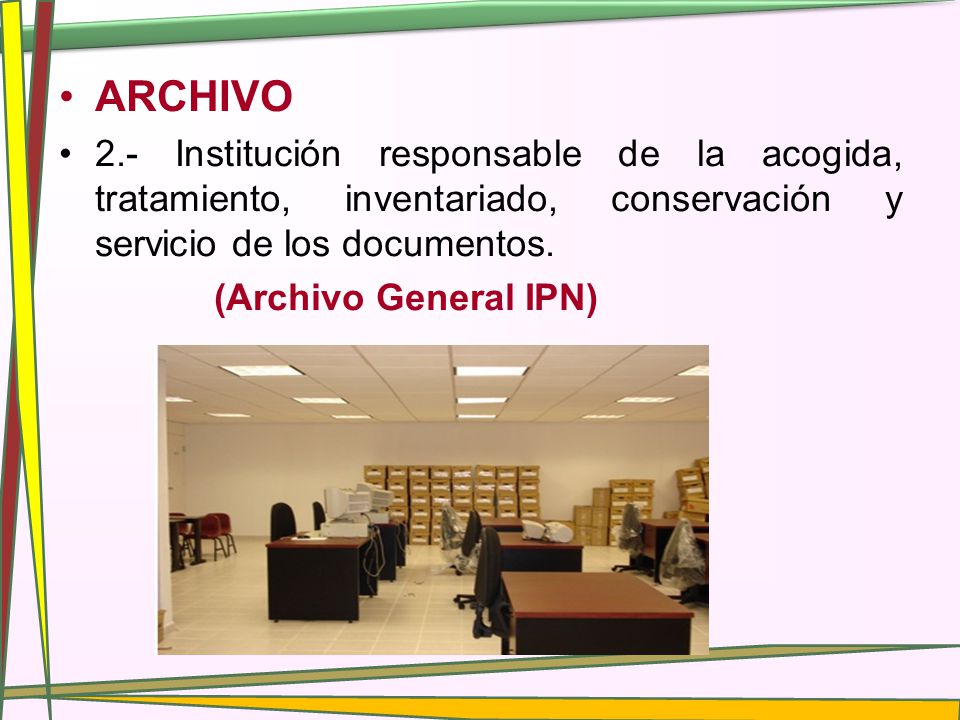 • ARCHIVO
• 2.- Institución responsable de la acogida, tratamiento, inventariado, conservación y servicio de los documentos.

(Archivo General IPN)